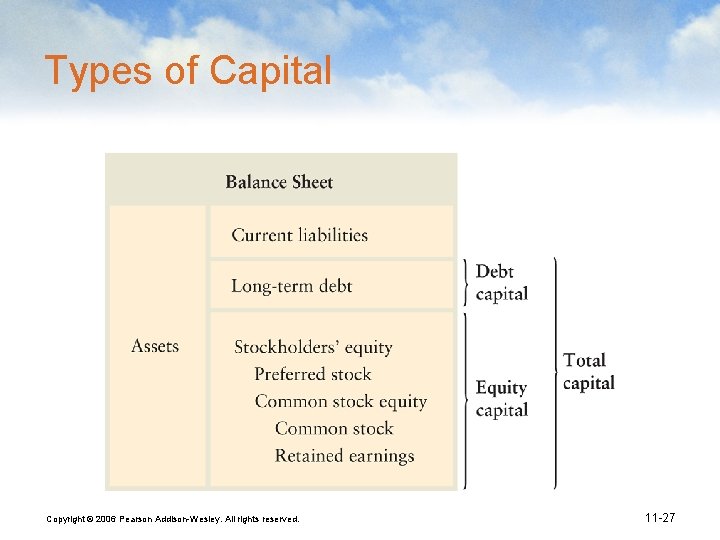 Types of Capital

Balance Sheet

Assets

Current liabilities

Long-term debt

Stockholders' equity
Preferred stock
Common stock equity
Common stock
Retained earnings

Debt capital

Equity capital

Total capital

Copyright © 2006 Pearson Addison-Wesley. All rights reserved.

11-27